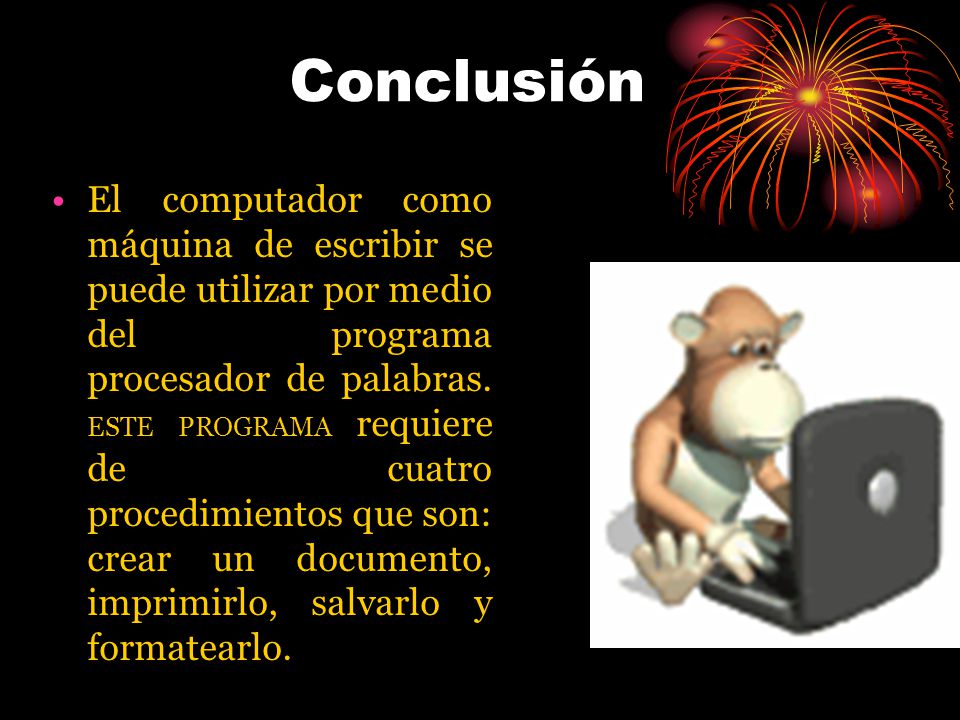 Conclusión

• El computador como máquina de escribir se puede utilizar por medio del programa procesador de palabras. ESTE PROGRAMA requiere de cuatro procedimientos que son: crear un documento, imprimirlo, salvarlo y formatearlo.